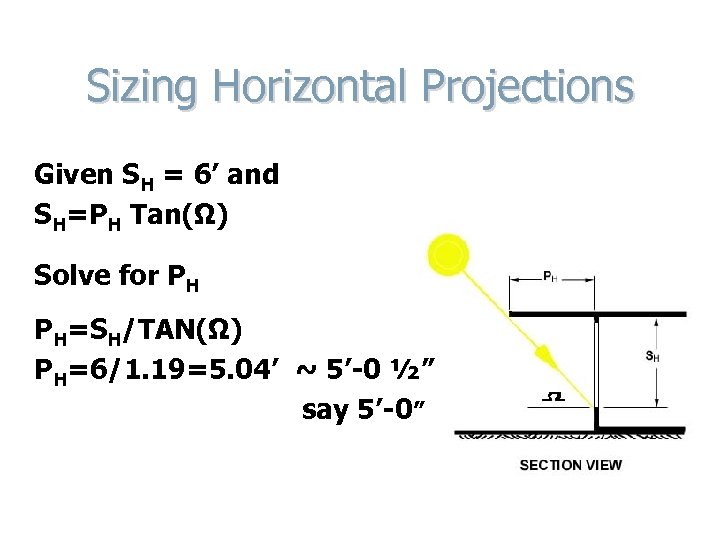 Sizing Horizontal Projections

Given $S_H$ = 6′ and
$S_H$=$P_H$ Tan(Ω)

Solve for $P_H$

$P_H$=$S_H$/TAN(Ω)
$P_H$=6/1.19=5.04′ ~ 5′-0 ½″
say 5′-0″

$P_H$

$S_H$

Ω

SECTION VIEW